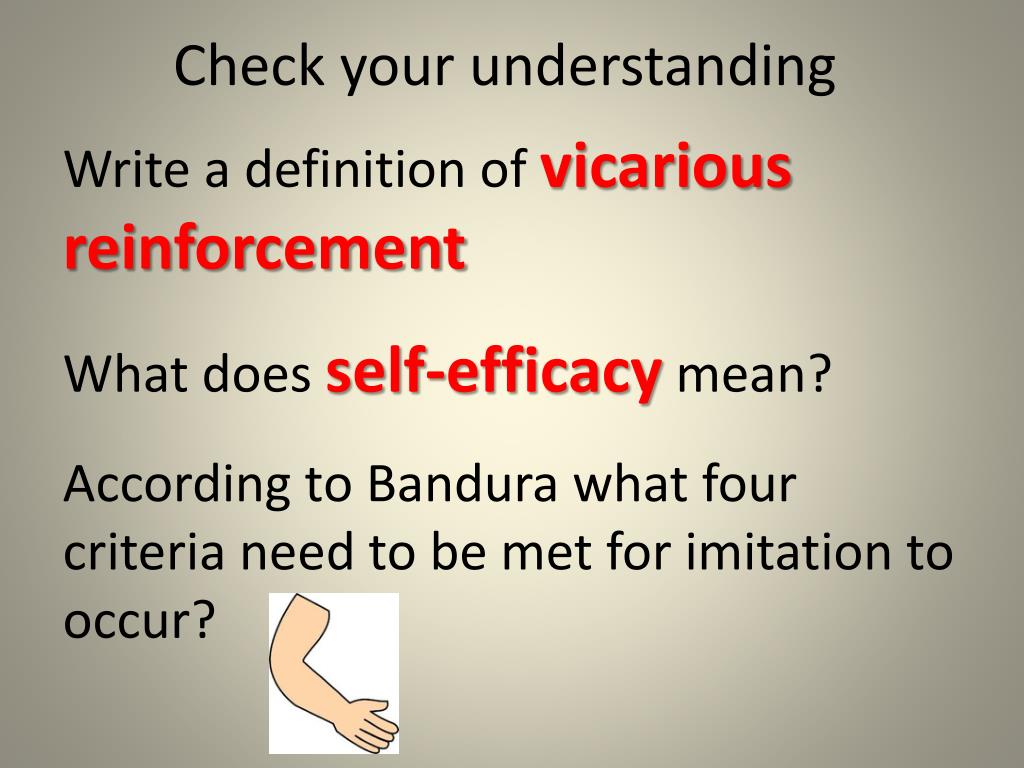 Check your understanding

Write a definition of vicarious reinforcement

What does self-efficacy mean?

According to Bandura what four criteria need to be met for imitation to occur?